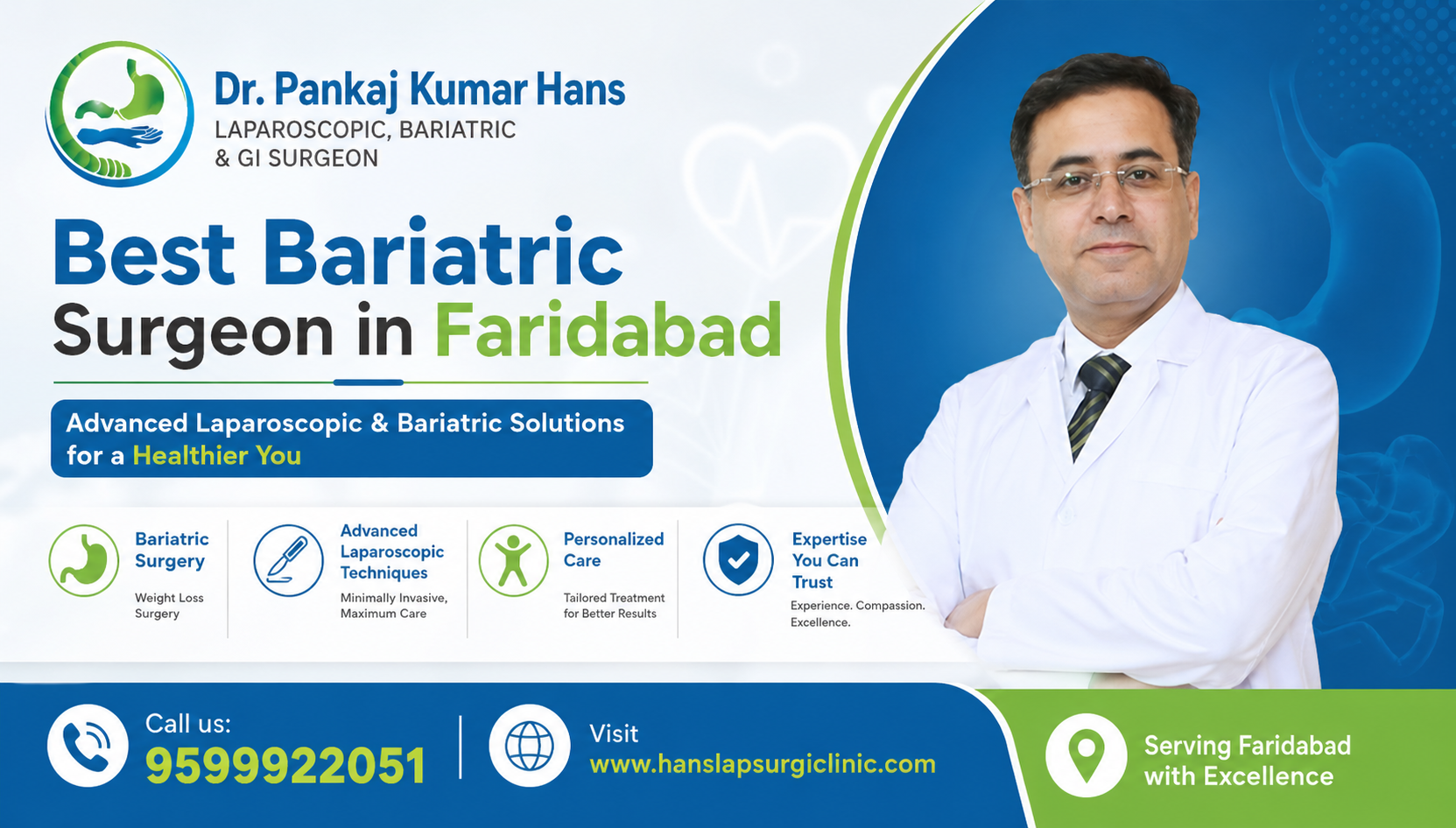 Dr. Pankaj Kumar Hans
LAPAROSCOPIC, BARIATRIC & GI SURGEON

Best Bariatric Surgeon in Faridabad

Advanced Laparoscopic & Bariatric Solutions for a Healthier You

Bariatric Surgery
Weight Loss Surgery

Advanced Laparoscopic Techniques
Minimally Invasive, Maximum Care

Personalized Care
Tailored Treatment for Better Results

Expertise You Can Trust
Experience. Compassion. Excellence.

Call us:
9599922051

Visit
www.hanslapsurgiclinic.com

Serving Faridabad with Excellence